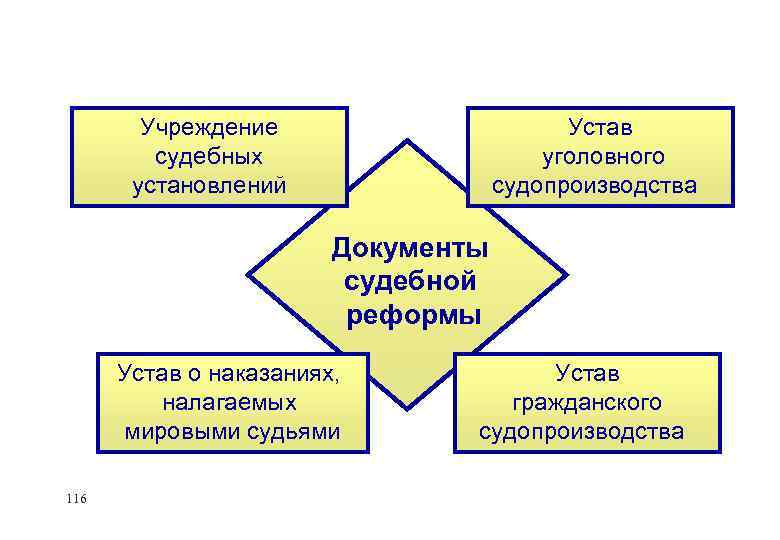 Учреждение судебных установлений

Устав уголовного судопроизводства

Документы судебной реформы

Устав о наказаниях, налагаемых мировыми судьями

Устав гражданского судопроизводства

116